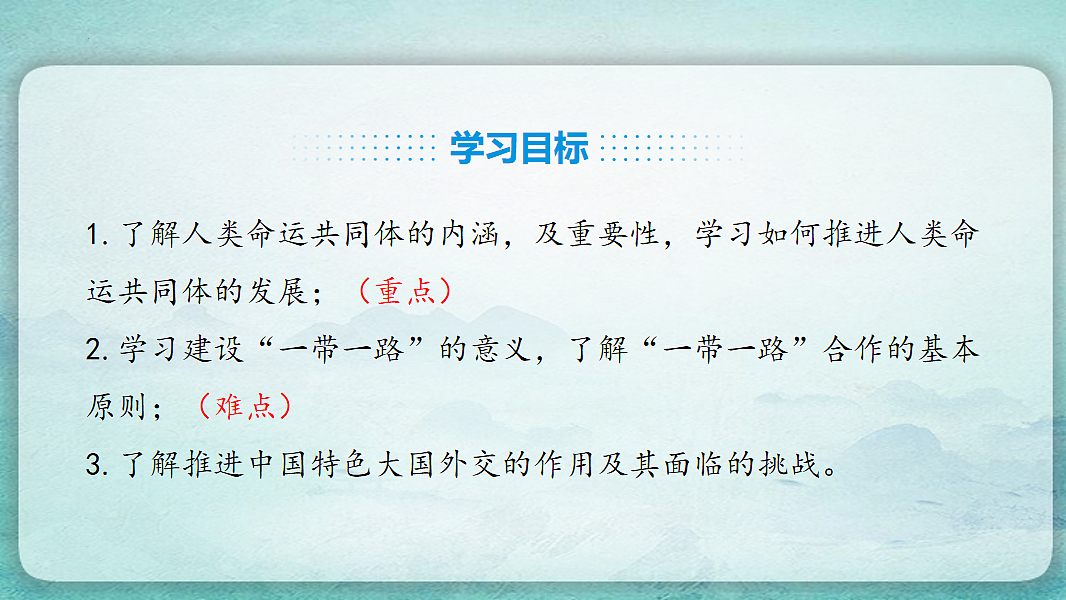 学习目标

1. 了解人类命运共同体的内涵，及重要性，学习如何推进人类命运共同体的发展；（重点）

2. 学习建设“一带一路”的意义，了解“一带一路”合作的基本原则；（难点）

3. 了解推进中国特色大国外交的作用及其面临的挑战。